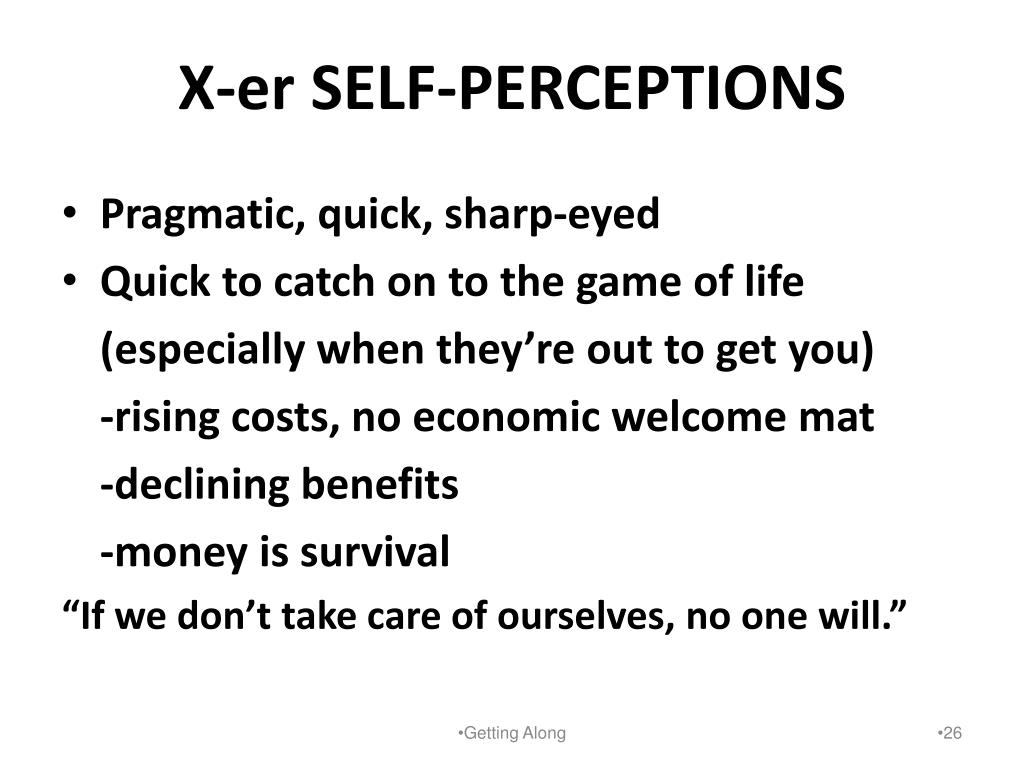 X-er SELF-PERCEPTIONS

• Pragmatic, quick, sharp-eyed
• Quick to catch on to the game of life (especially when they’re out to get you)
-rising costs, no economic welcome mat
-declining benefits
-money is survival

“If we don’t take care of ourselves, no one will.”

•Getting Along

•26